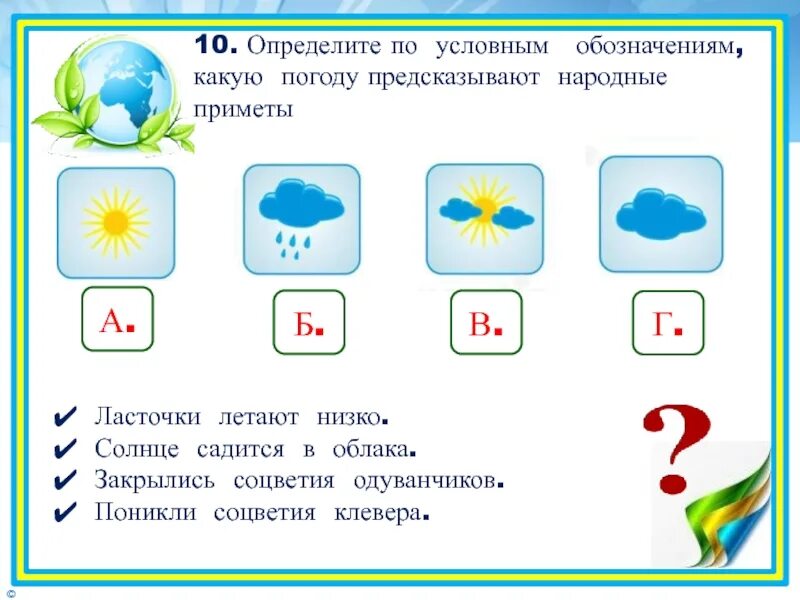 10. Определите по условным обозначениям, какую погоду предсказывают народные приметы

А.

Б.

В.

Г.

✔ Ласточки летают низко.
✔ Солнце садится в облака.
✔ Закрылись соцветия одуванчиков.
✔ Поникли соцветия клевера.

?

©